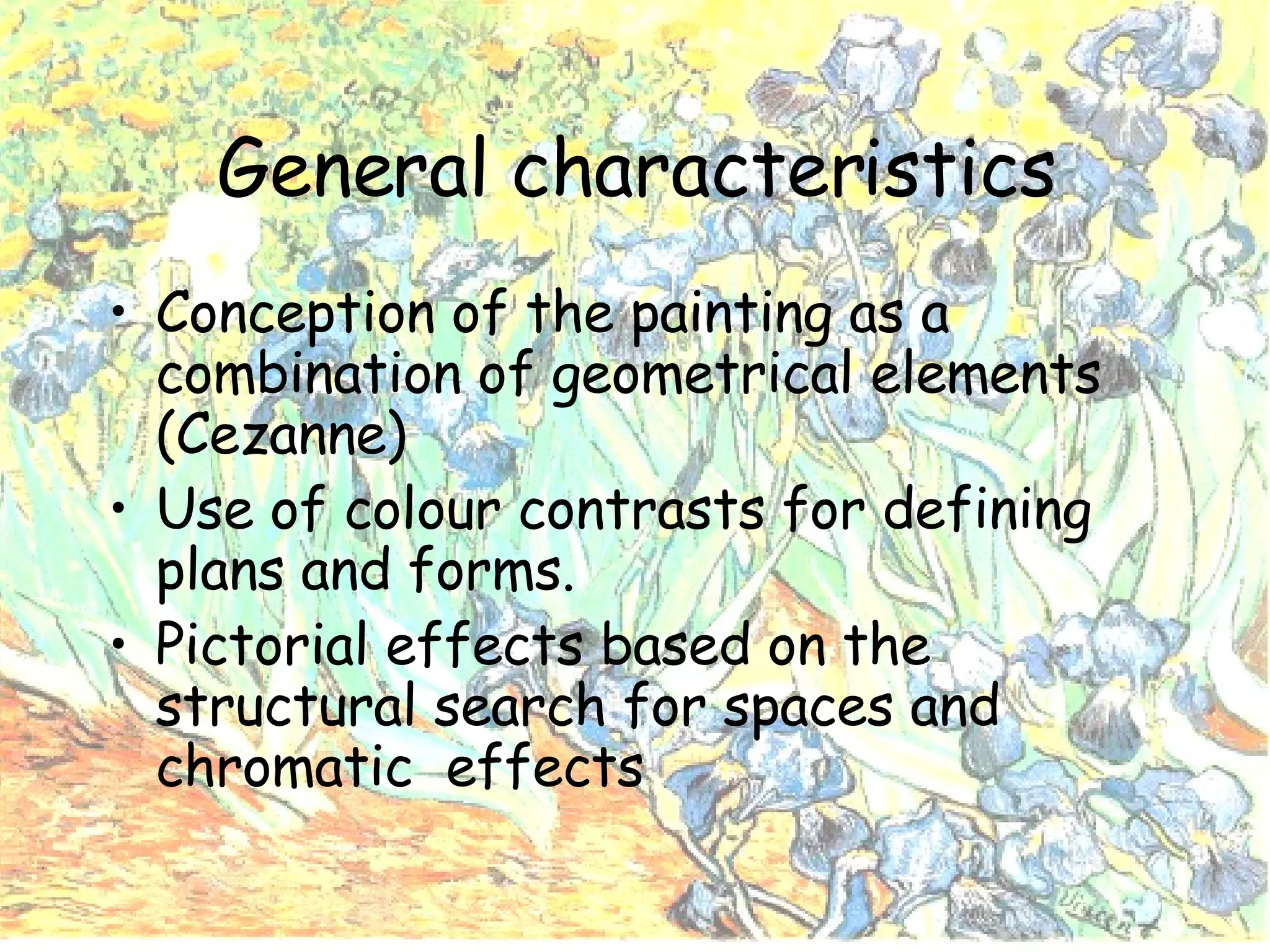 General characteristics

• Conception of the painting as a combination of geometrical elements (Cezanne)
• Use of colour contrasts for defining plans and forms.
• Pictorial effects based on the structural search for spaces and chromatic effects